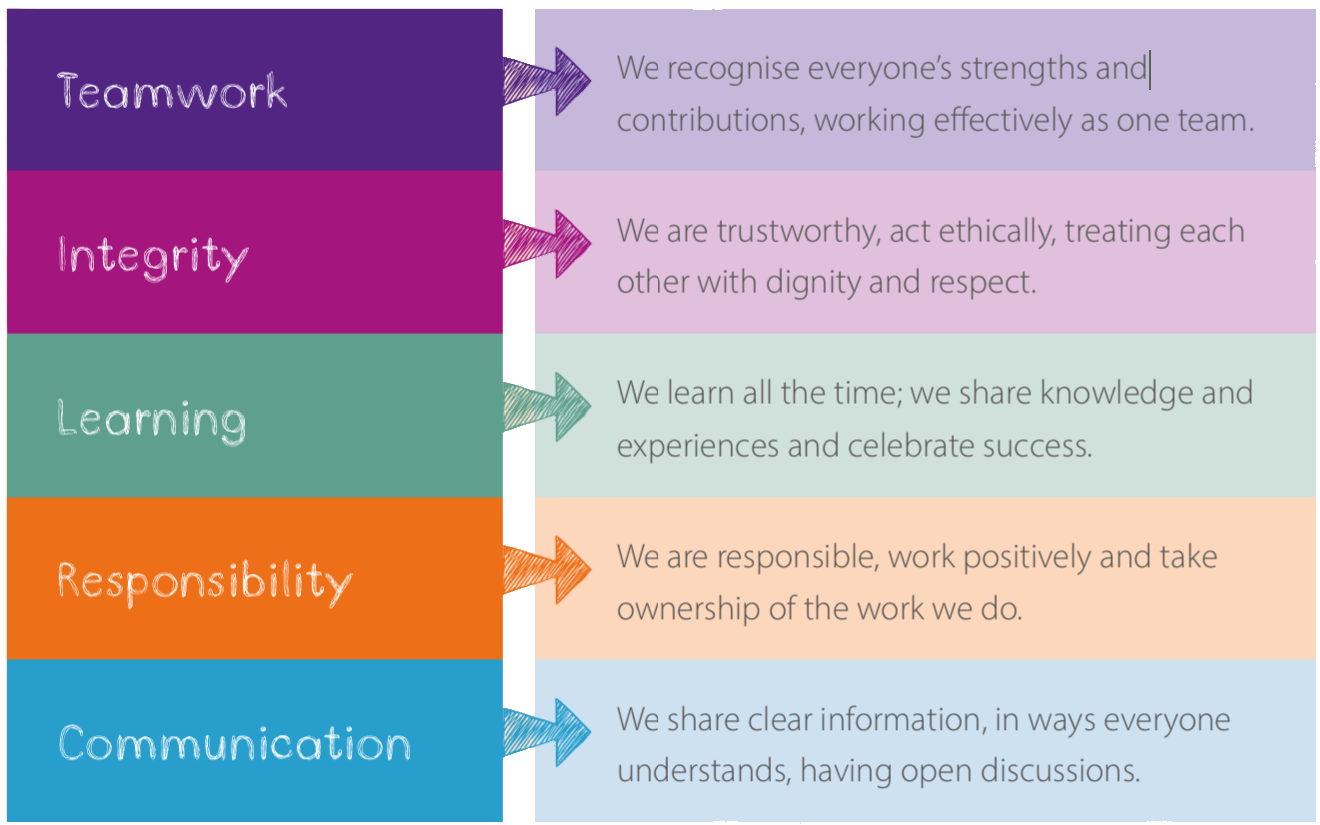 Teamwork

We recognise everyone's strengths and contributions, working effectively as one team.

Integrity

We are trustworthy, act ethically, treating each other with dignity and respect.

Learning

We learn all the time; we share knowledge and experiences and celebrate success.

Responsibility

We are responsible, work positively and take ownership of the work we do.

Communication

We share clear information, in ways everyone understands, having open discussions.